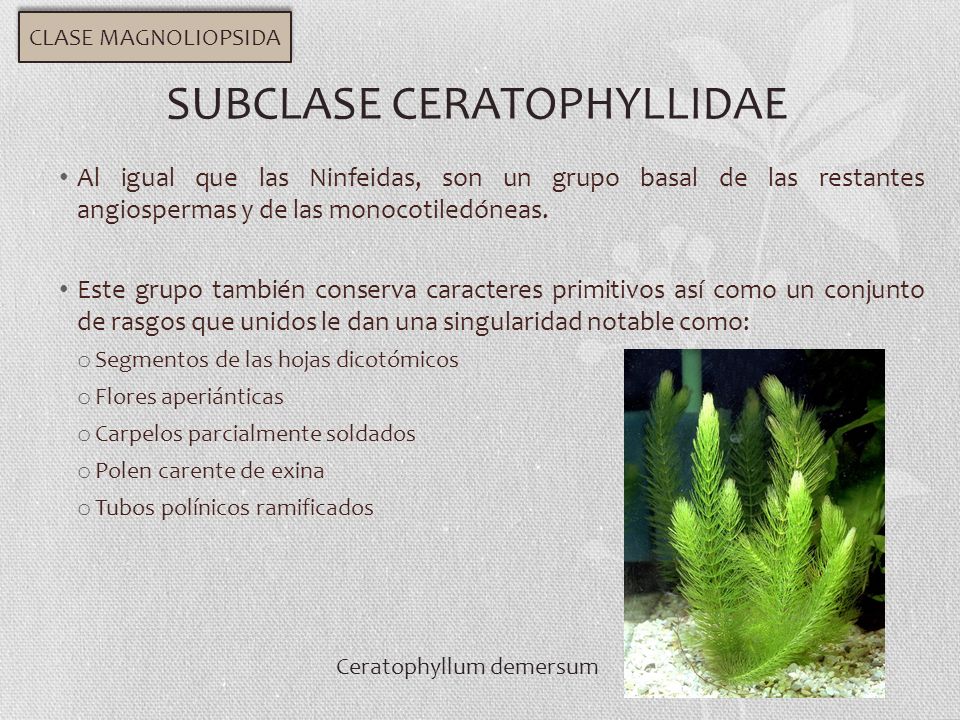 CLASE MAGNOLIOPSIDA

SUBCLASE CERATOPHYLLIDAE

• Al igual que las Ninfeidas, son un grupo basal de las restantes angiospermas y de las monocotiledóneas.

• Este grupo también conserva caracteres primitivos así como un conjunto de rasgos que unidos le dan una singularidad notable como:

o Segmentos de las hojas dicotómicos
o Flores aperiánticas
o Carpelos parcialmente soldados
o Polen carente de exina
o Tubos polínicos ramificados

Ceratophyllum demersum